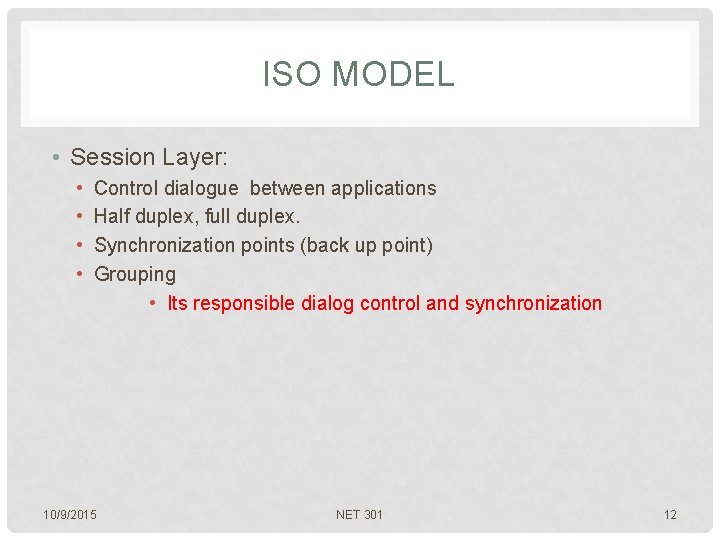 ISO MODEL

• Session Layer:
  • Control dialogue between applications
  • Half duplex, full duplex.
  • Synchronization points (back up point)
  • Grouping
    • Its responsible dialog control and synchronization

10/9/2015 NET 301 12